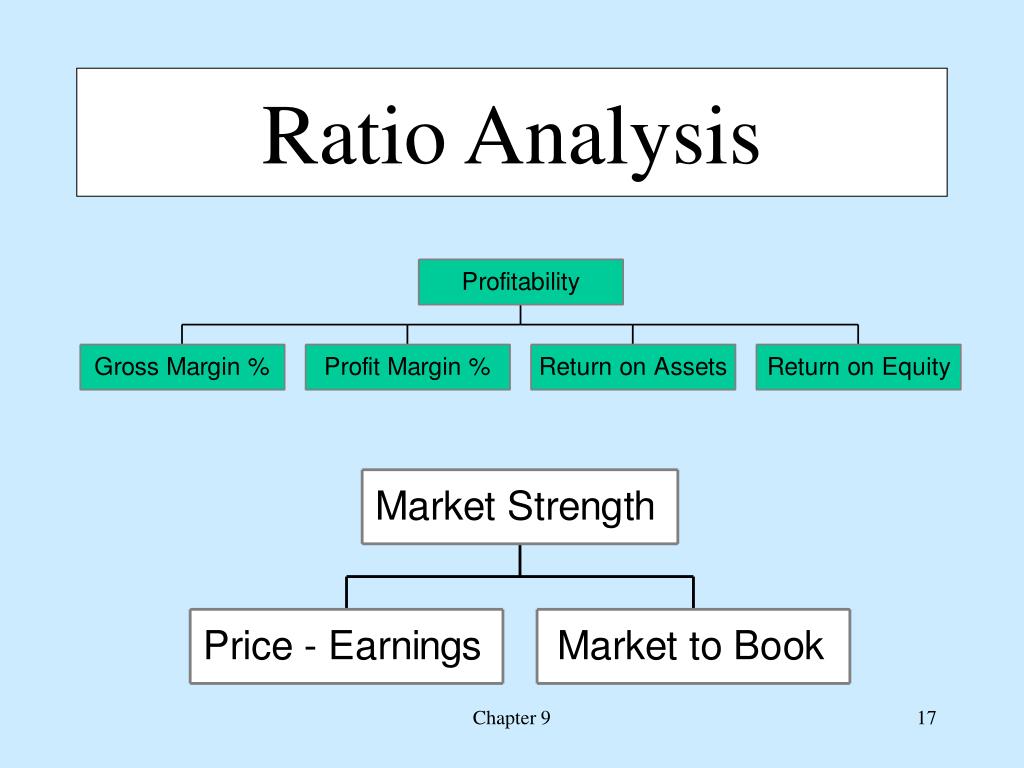 Ratio Analysis

Profitability

Gross Margin %

Profit Margin %

Return on Assets

Return on Equity

Market Strength

Price - Earnings

Market to Book

Chapter 9

17